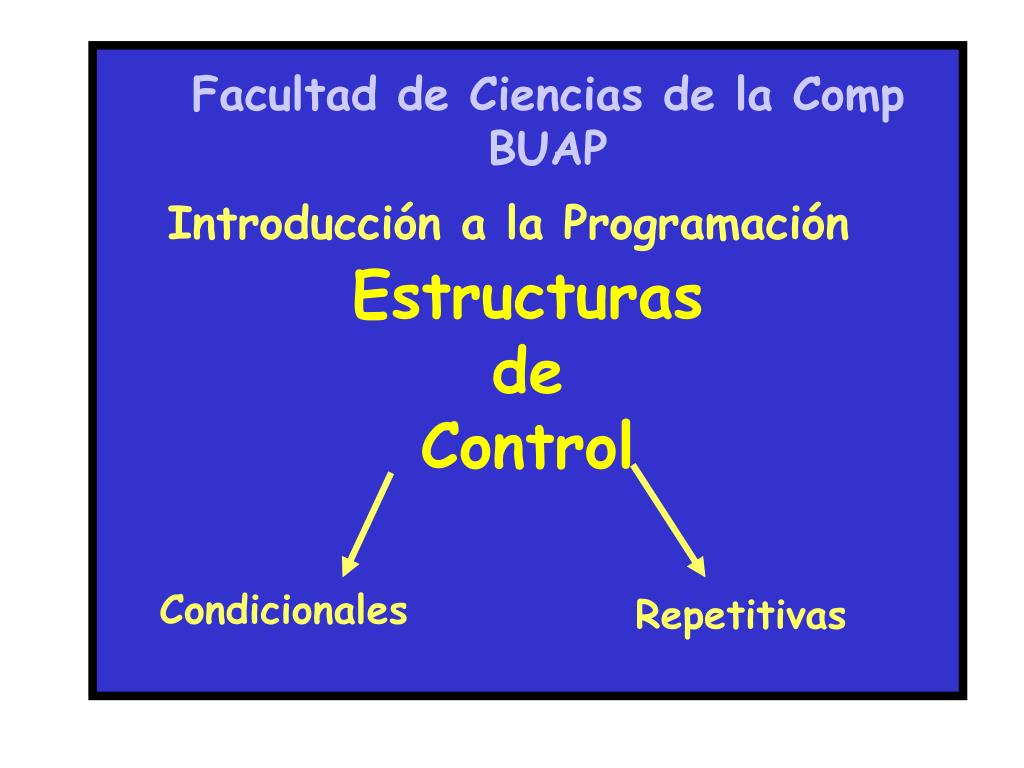 Facultad de Ciencias de la Comp
BUAP

Introducción a la Programación

Estructuras
de
Control

Condicionales

Repetitivas